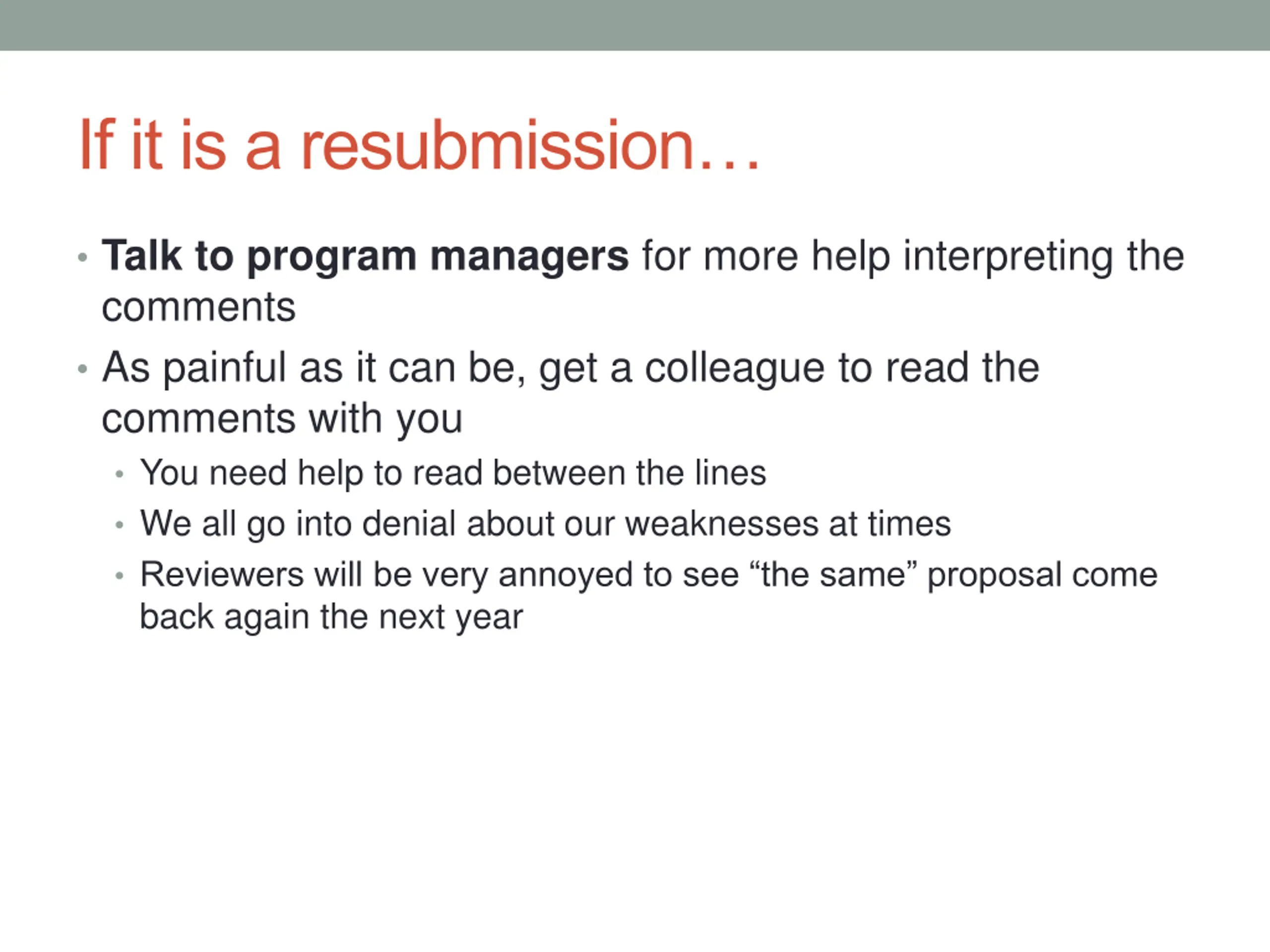 If it is a resubmission…

• Talk to program managers for more help interpreting the comments

• As painful as it can be, get a colleague to read the comments with you

  • You need help to read between the lines

  • We all go into denial about our weaknesses at times

  • Reviewers will be very annoyed to see “the same” proposal come back again the next year